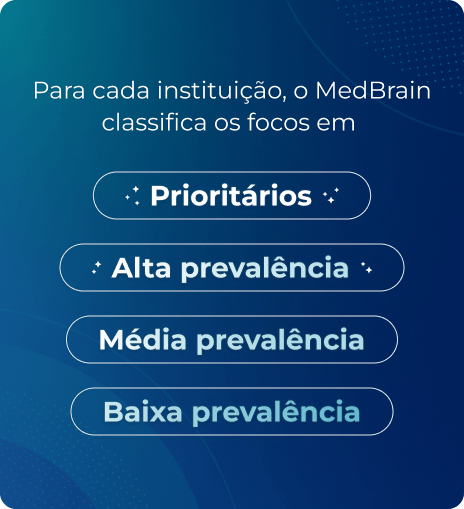 Para cada instituição, o MedBrain classifica os focos em

Prioritários

Alta prevalência

Média prevalência

Baixa prevalência